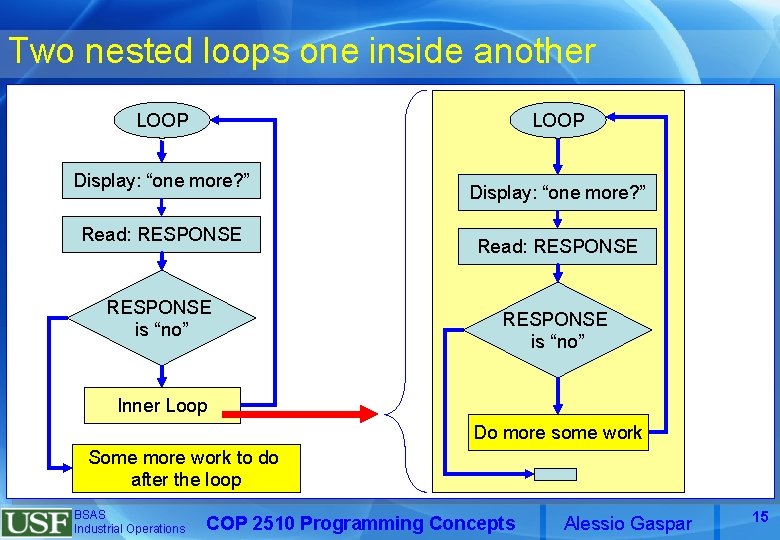 Two nested loops one inside another

LOOP

Display: “one more?”

Read: RESPONSE

RESPONSE is “no”

Inner Loop

Some more work to do after the loop

LOOP

Display: “one more?”

Read: RESPONSE

RESPONSE is “no”

Do more some work

USF BSAS Industrial Operations

COP 2510 Programming Concepts

Alessio Gaspar

15